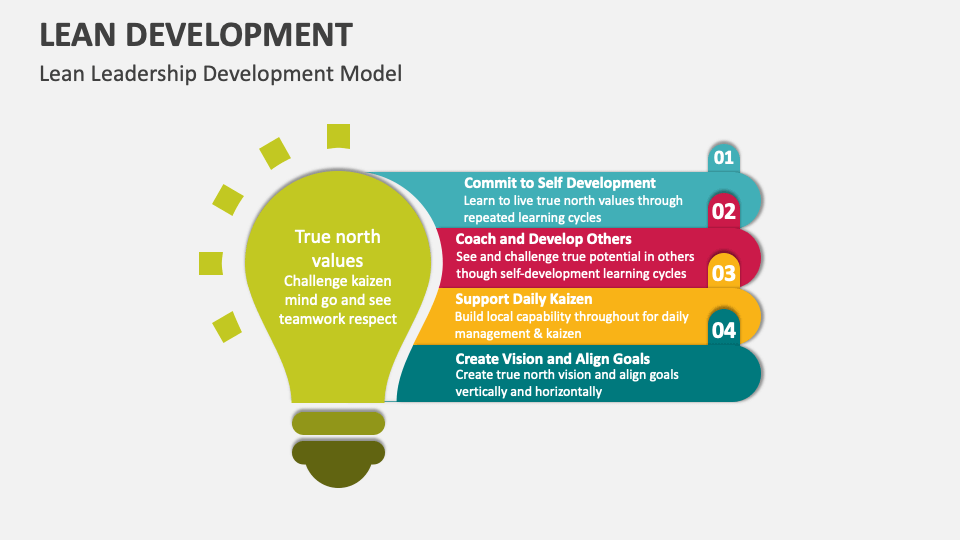 LEAN DEVELOPMENT

Lean Leadership Development Model

True north values
Challenge kaizen mind go and see teamwork respect

01
Commit to Self Development
Learn to live true north values through repeated learning cycles

02
Coach and Develop Others
See and challenge true potential in others though self-development learning cycles

03
Support Daily Kaizen
Build local capability throughout for daily management & kaizen

04
Create Vision and Align Goals
Create true north vision and align goals vertically and horizontally